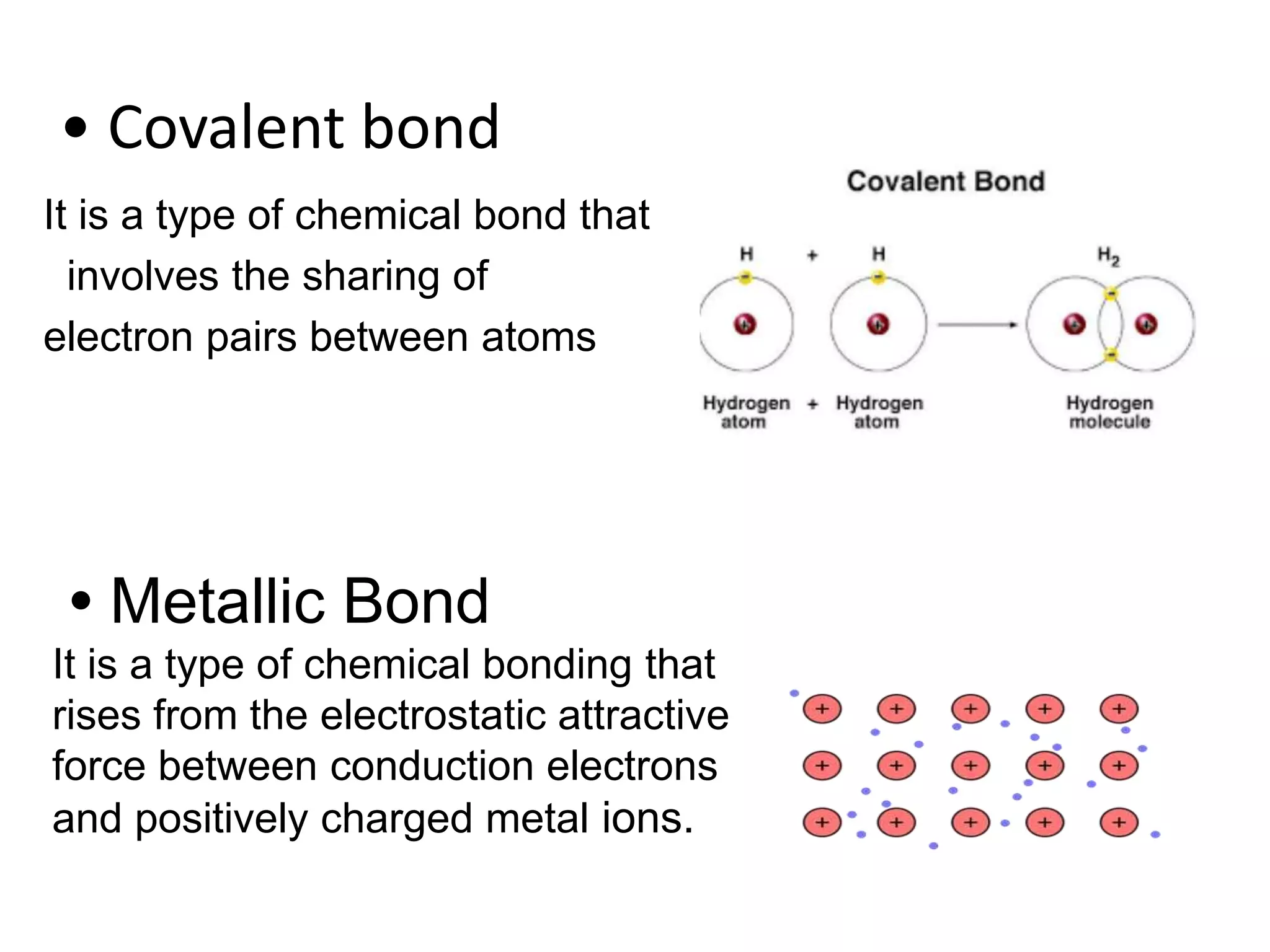 • Covalent bond

It is a type of chemical bond that involves the sharing of electron pairs between atoms

Covalent Bond

H + H

$H_2$

Hydrogen atom + Hydrogen atom

Hydrogen molecule

• Metallic Bond

It is a type of chemical bonding that rises from the electrostatic attractive force between conduction electrons and positively charged metal ions.

+ + + + +
+ + + + +
+ + + + +